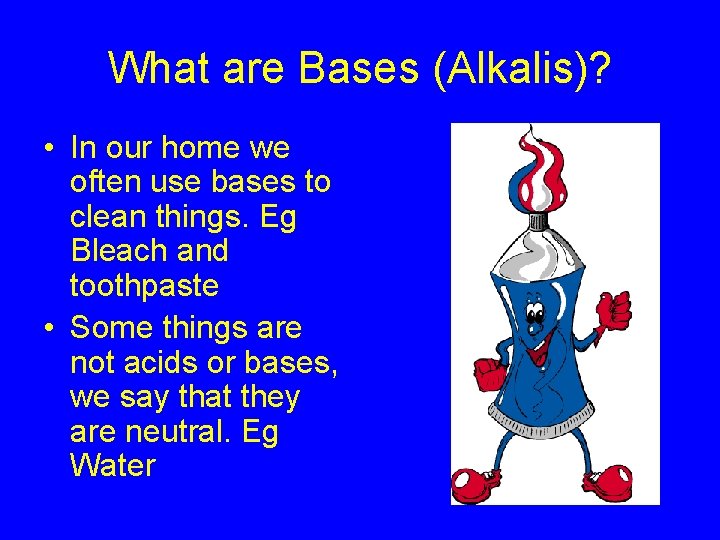 What are Bases (Alkalis)?

• In our home we often use bases to clean things. Eg Bleach and toothpaste

• Some things are not acids or bases, we say that they are neutral. Eg Water